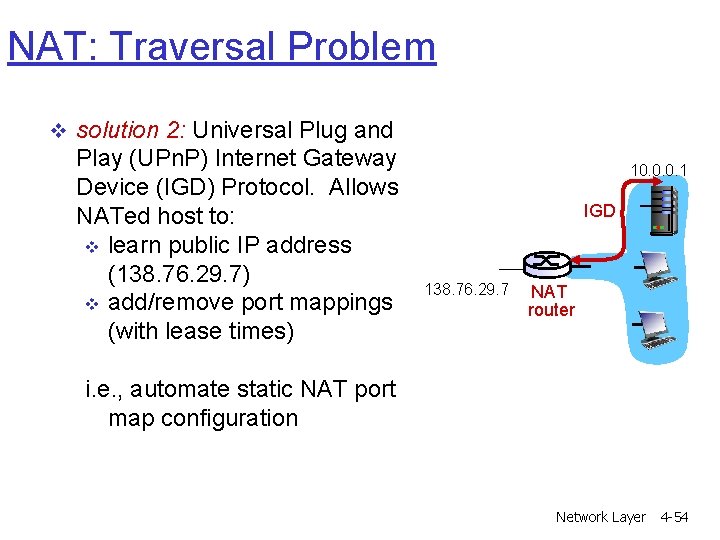 NAT: Traversal Problem

❖ solution 2: Universal Plug and Play (UPnP) Internet Gateway Device (IGD) Protocol. Allows NATed host to:

❖ learn public IP address (138.76.29.7)

❖ add/remove port mappings (with lease times)

i.e., automate static NAT port map configuration

10.0.0.1

IGD

138.76.29.7

NAT
router

Network Layer 4-54